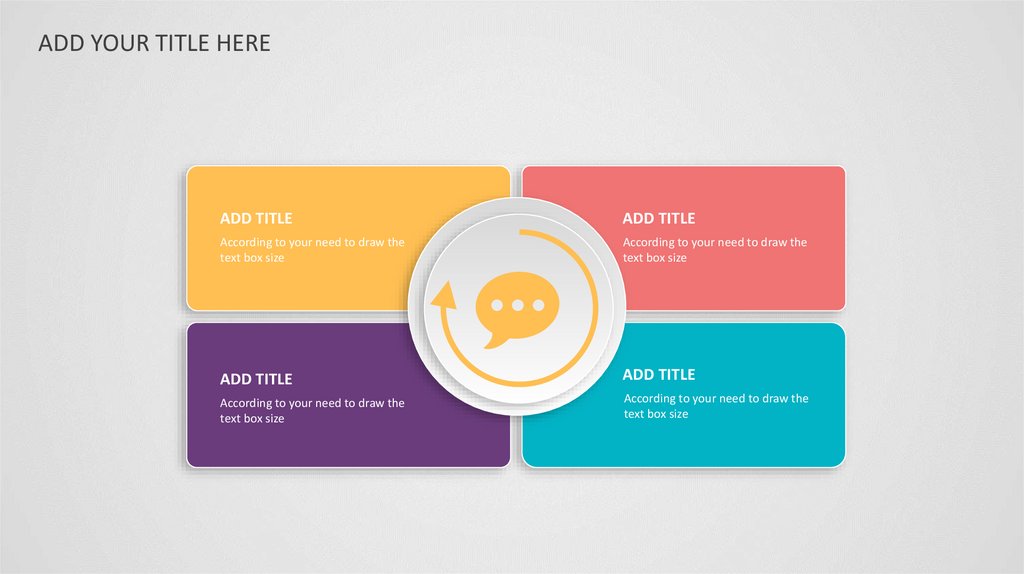 ADD YOUR TITLE HERE

ADD TITLE
According to your need to draw the text box size

ADD TITLE
According to your need to draw the text box size

ADD TITLE
According to your need to draw the text box size

ADD TITLE
According to your need to draw the text box size